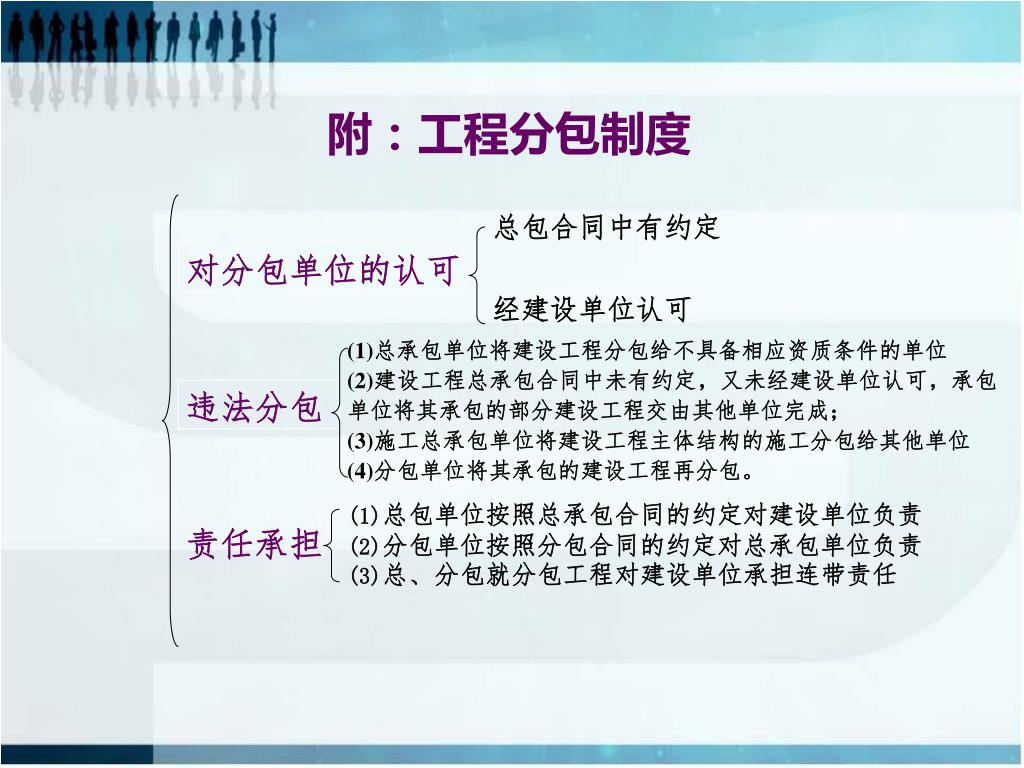 附：工程分包制度

对分包单位的认可

总包合同中有约定

经建设单位认可

违法分包

(1)总承包单位将建设工程分包给不具备相应资质条件的单位
(2)建设工程总承包合同中未有约定，又未经建设单位认可，承包单位将其承包的部分建设工程交由其他单位完成；
(3)施工总承包单位将建设工程主体结构的施工分包给其他单位
(4)分包单位将其承包的建设工程再分包。

责任承担

(1)总包单位按照总承包合同的约定对建设单位负责
(2)分包单位按照分包合同的约定对总承包单位负责
(3)总、分包就分包工程对建设单位承担连带责任